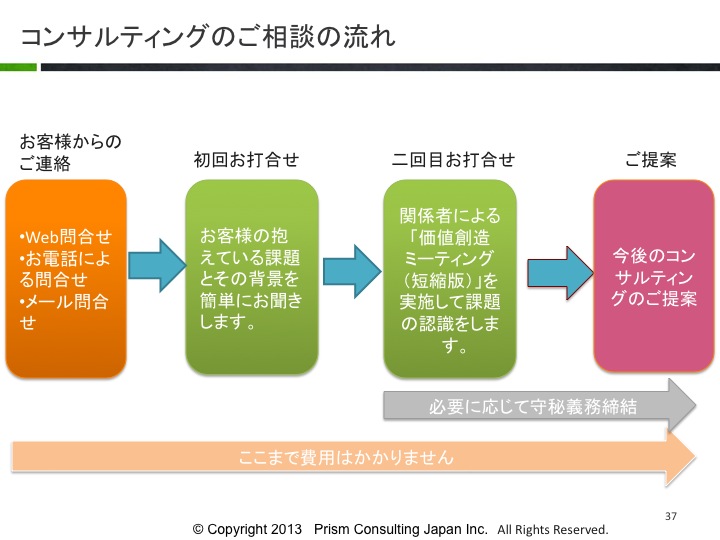 コンサルティングのご相談の流れ

お客様からのご連絡

•Web問合せ
•お電話による問合せ
•メール問合せ

初回お打合せ

お客様の抱えている課題とその背景を簡単にお聞きします。

二回目お打合せ

関係者による「価値創造ミーティング（短縮版）」を実施して課題の認識をします。

ご提案

今後のコンサルティングのご提案

必要に応じて守秘義務締結

ここまで費用はかかりません

37

© Copyright 2013 Prism Consulting Japan Inc. All Rights Reserved.